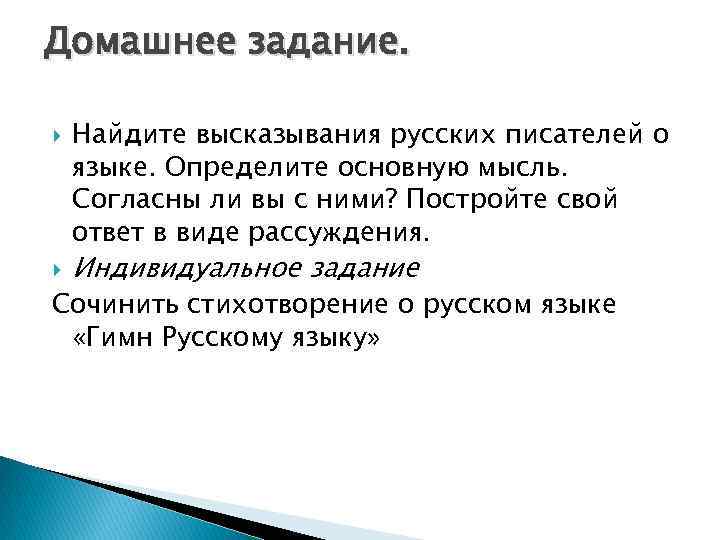 Домашнее задание.

Найдите высказывания русских писателей о языке. Определите основную мысль. Согласны ли вы с ними? Постройте свой ответ в виде рассуждения.

Индивидуальное задание

Сочинить стихотворение о русском языке «Гимн Русскому языку»